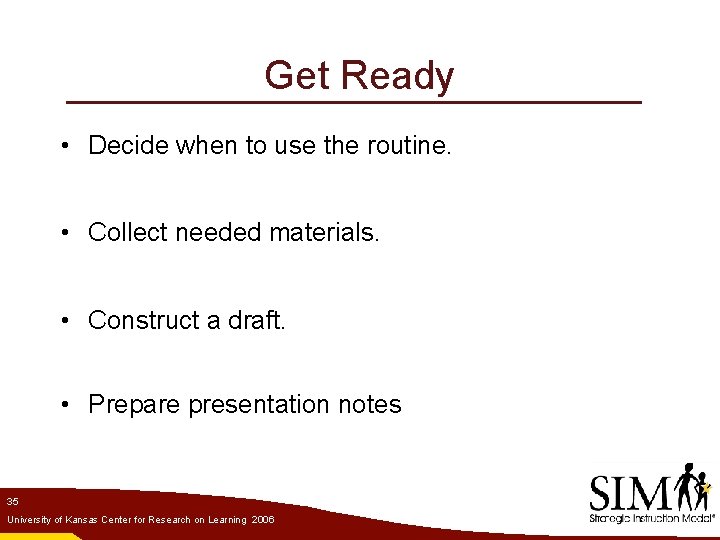 Get Ready

• Decide when to use the routine.

• Collect needed materials.

• Construct a draft.

• Prepare presentation notes

35

University of Kansas Center for Research on Learning 2006

SIM

Strategic Instruction Model®